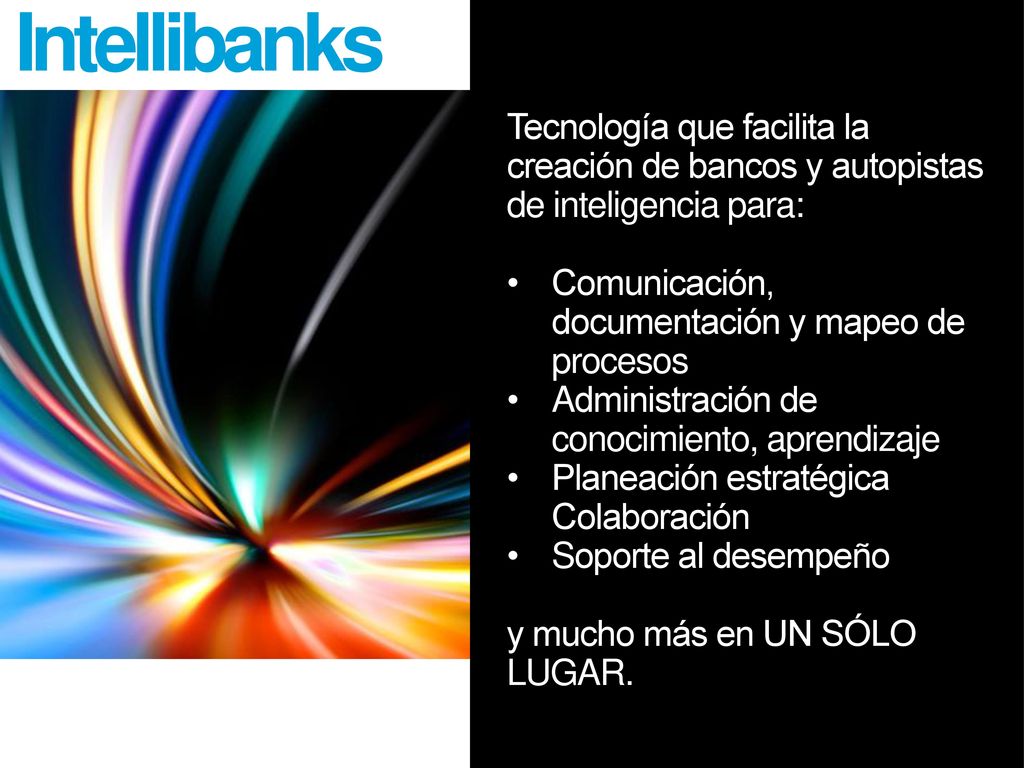 Intellibanks

Tecnología que facilita la creación de bancos y autopistas de inteligencia para:

• Comunicación, documentación y mapeo de procesos
• Administración de conocimiento, aprendizaje
• Planeación estratégica Colaboración
• Soporte al desempeño

y mucho más en UN SÓLO LUGAR.